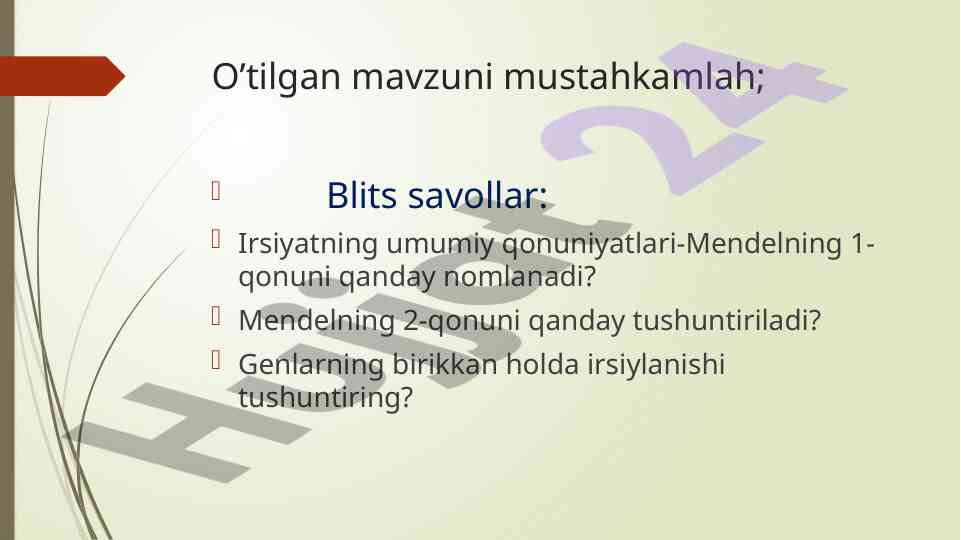 O’tilgan mavzuni mustahkamlah;

Blits savollar:

Irsiyatning umumiy qonuniyatlari-Mendelning 1-qonuni qanday nomlanadi?

Mendelning 2-qonuni qanday tushuntiriladi?

Genlarning birikkan holda irsiylanishi tushuntiring?

Hujjat 24